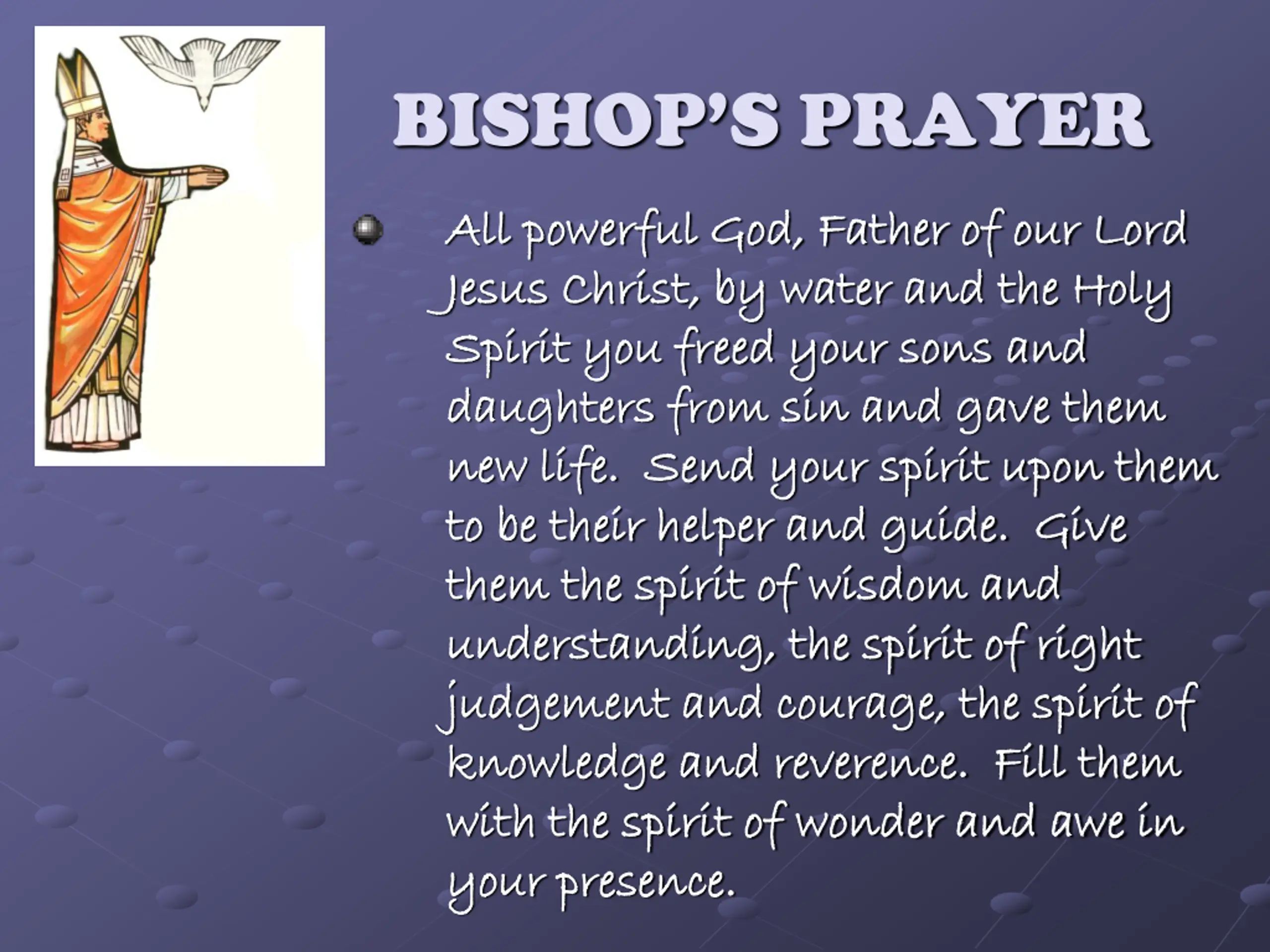 BISHOP'S PRAYER

All powerful God, Father of our Lord Jesus Christ, by water and the Holy Spirit you freed your sons and daughters from sin and gave them new life. Send your spirit upon them to be their helper and guide. Give them the spirit of wisdom and understanding, the spirit of right judgement and courage, the spirit of knowledge and reverence. Fill them with the spirit of wonder and awe in your presence.